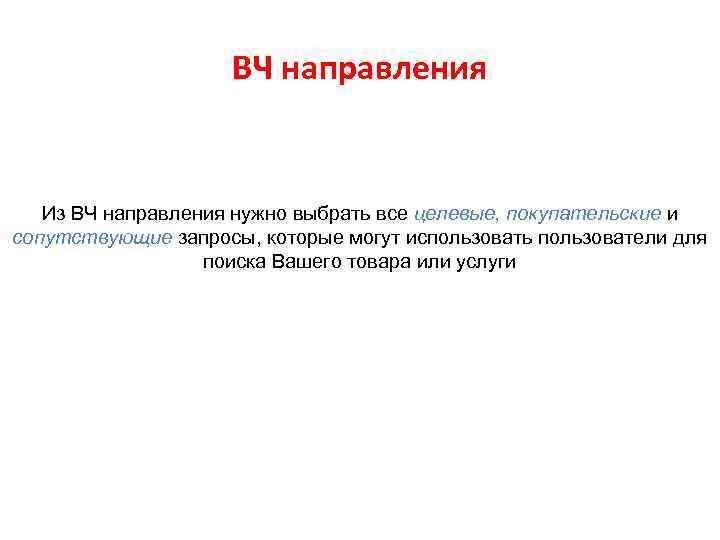 ВЧ направления

Из ВЧ направления нужно выбрать все целевые, покупательские и сопутствующие запросы, которые могут использовать пользователи для поиска Вашего товара или услуги